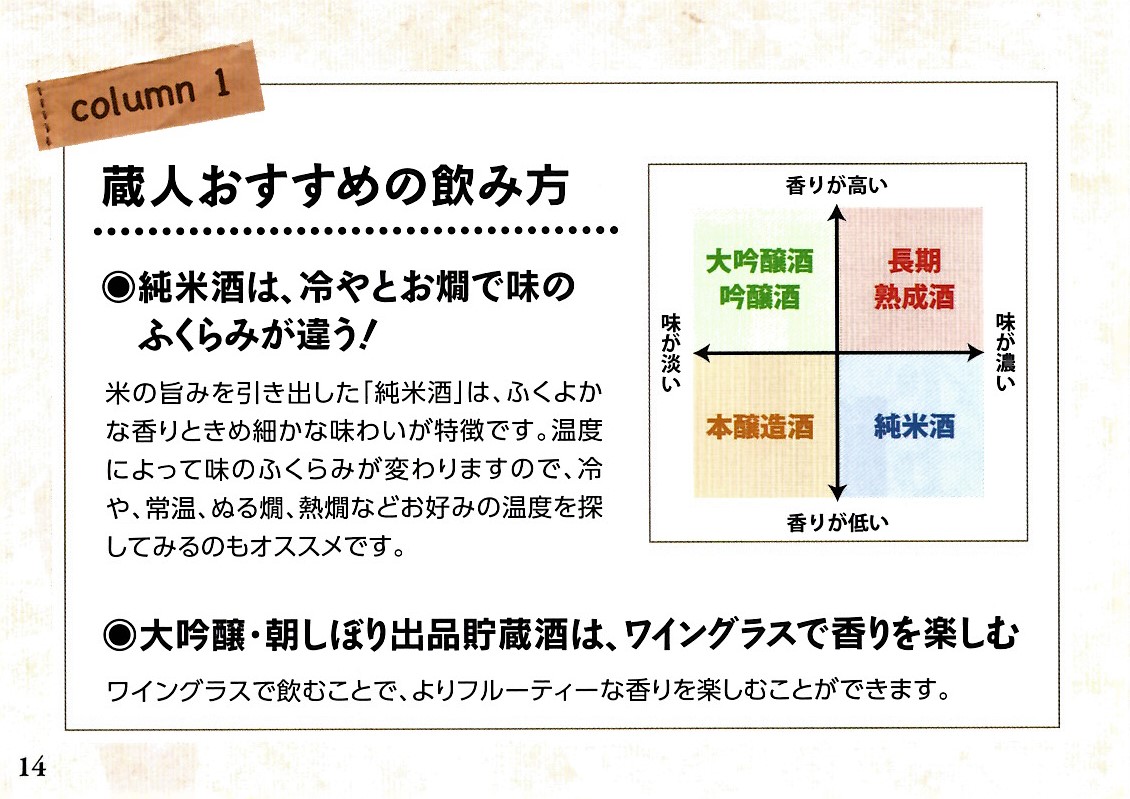 column 1

蔵人おすすめの飲み方

◉純米酒は、冷やとお燗で味のふくらみが違う!

米の旨みを引き出した「純米酒」は、ふくよかな香りときめ細かな味わいが特徴です。温度によって味のふくらみが変わりますので、冷や、常温、ぬる燗、熱燗などお好みの温度を探してみるのもオススメです。

香りが高い

大吟醸酒
吟醸酒

長期
熟成酒

味が淡い

味が濃い

本醸造酒

純米酒

香りが低い

◉大吟醸・朝しぼり出品貯蔵酒は、ワイングラスで香りを楽しむ

ワイングラスで飲むことで、よりフルーティーな香りを楽しむことができます。

14